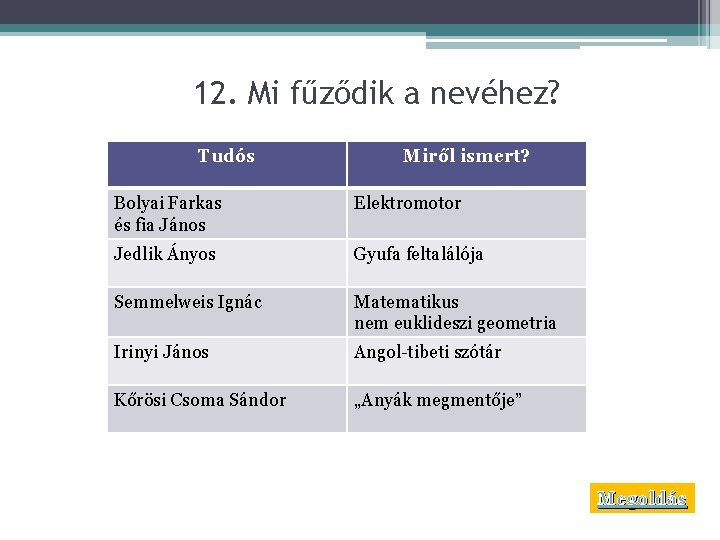 12. Mi fűződik a nevéhez?

| Tudós | Miről ismert? |
|---|---|
| Bolyai Farkas és fia János | Elektromotor |
| Jedlik Ányos | Gyufa feltalálója |
| Semmelweis Ignác | Matematikus nem euklideszi geometria |
| Irinyi János | Angol-tibeti szótár |
| Kőrösi Csoma Sándor | „Anyák megmentője” |

Megoldás